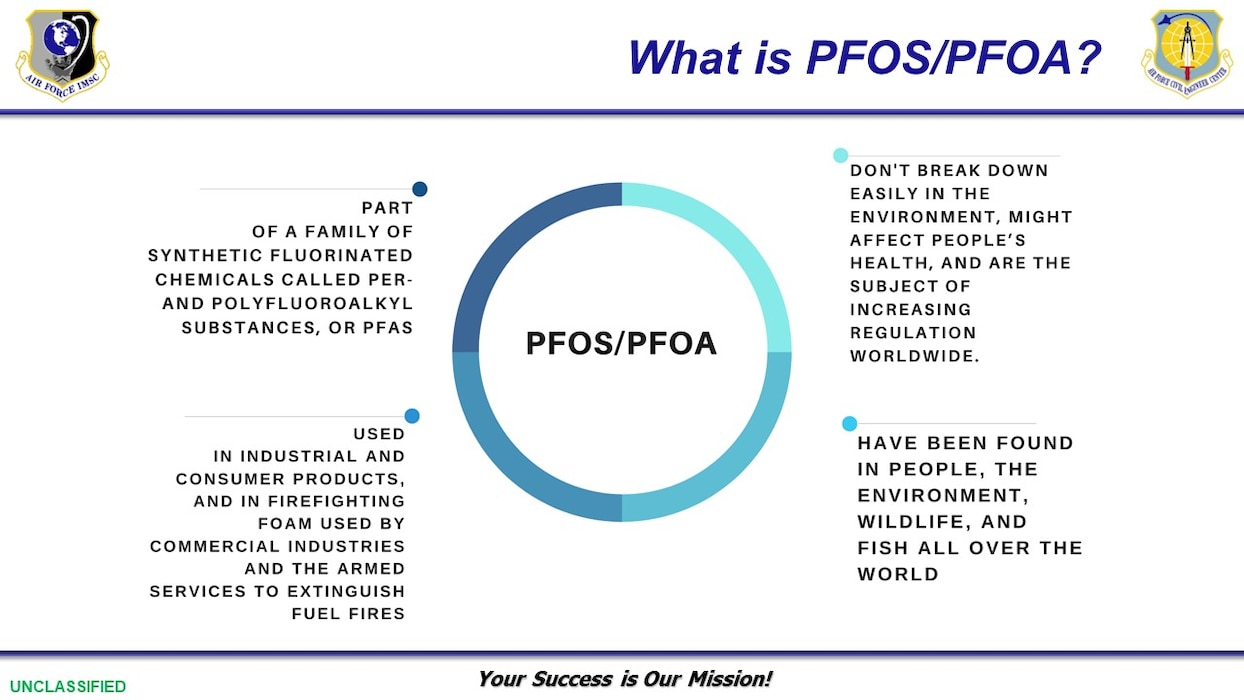 AIR FORCE IMSC

What is PFOS/PFOA?

AIR FORCE CIVIL ENGINEER CENTER

PART OF A FAMILY OF SYNTHETIC FLUORINATED CHEMICALS CALLED PER- AND POLYFLUOROALKYL SUBSTANCES, OR PFAS

USED IN INDUSTRIAL AND CONSUMER PRODUCTS, AND IN FIREFIGHTING FOAM USED BY COMMERCIAL INDUSTRIES AND THE ARMED SERVICES TO EXTINGUISH FUEL FIRES

PFOS/PFOA

DON'T BREAK DOWN EASILY IN THE ENVIRONMENT, MIGHT AFFECT PEOPLE'S HEALTH, AND ARE THE SUBJECT OF INCREASING REGULATION WORLDWIDE.

HAVE BEEN FOUND IN PEOPLE, THE ENVIRONMENT, WILDLIFE, AND FISH ALL OVER THE WORLD

UNCLASSIFIED

Your Success is Our Mission!